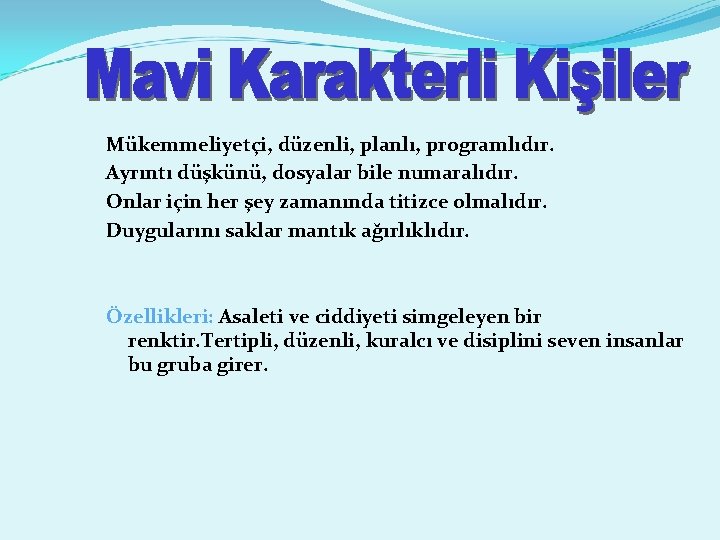 Mavi Karakterli Kişiler

Mükemmeliyetçi, düzenli, planlı, programlıdır.
Ayrıntı düşkünü, dosyalar bile numaralıdır.
Onlar için her şey zamanında titizce olmalıdır.
Duygularını saklar mantık ağırlıklıdır.

Özellikleri: Asaleti ve ciddiyeti simgeleyen bir renktir.Tertipli, düzenli, kuralcı ve disiplini seven insanlar bu gruba girer.